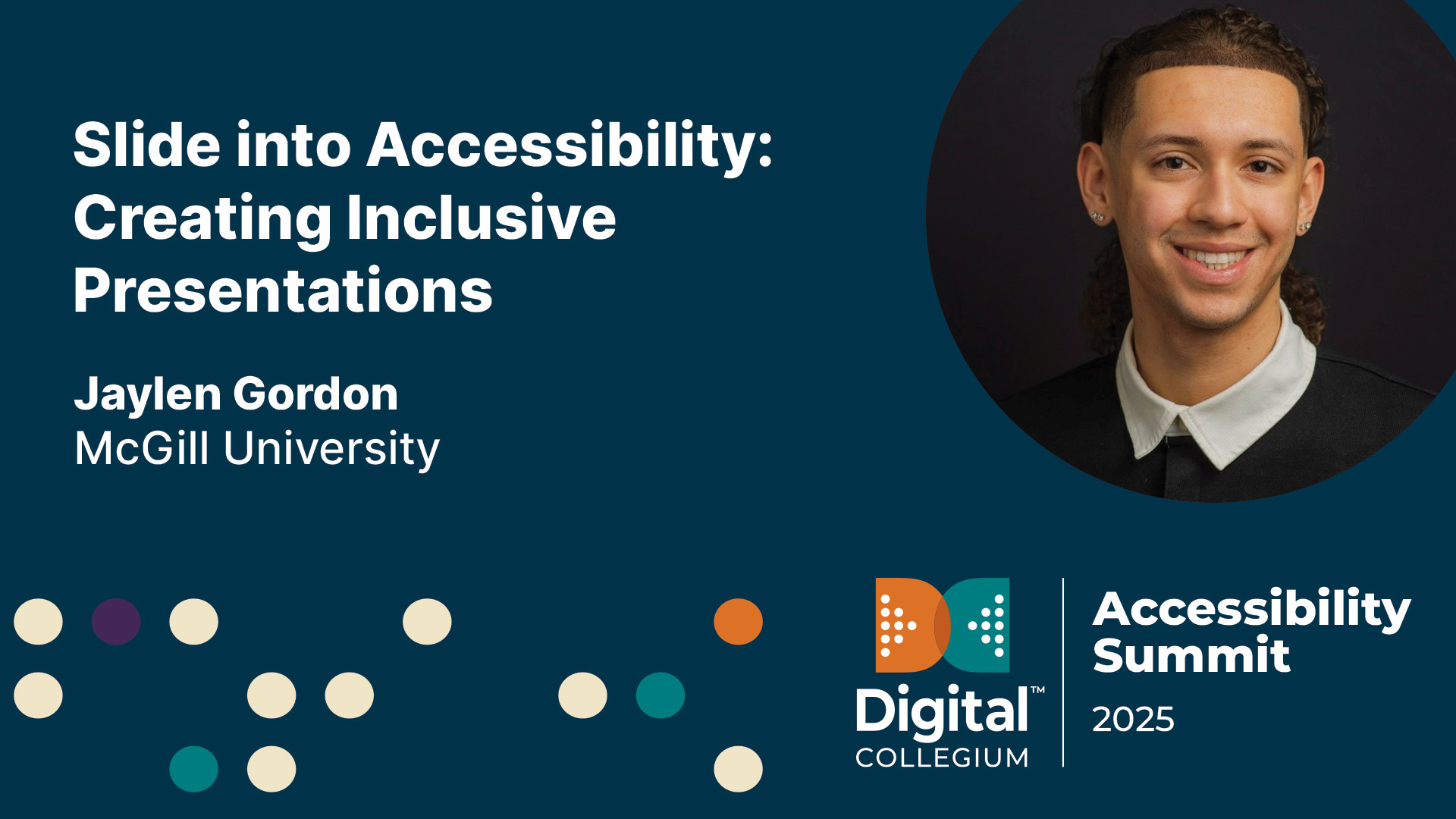 Slide into Accessibility: Creating Inclusive Presentations

Jaylen Gordon
McGill University

Digital™
COLLEGIUM

Accessibility Summit
2025